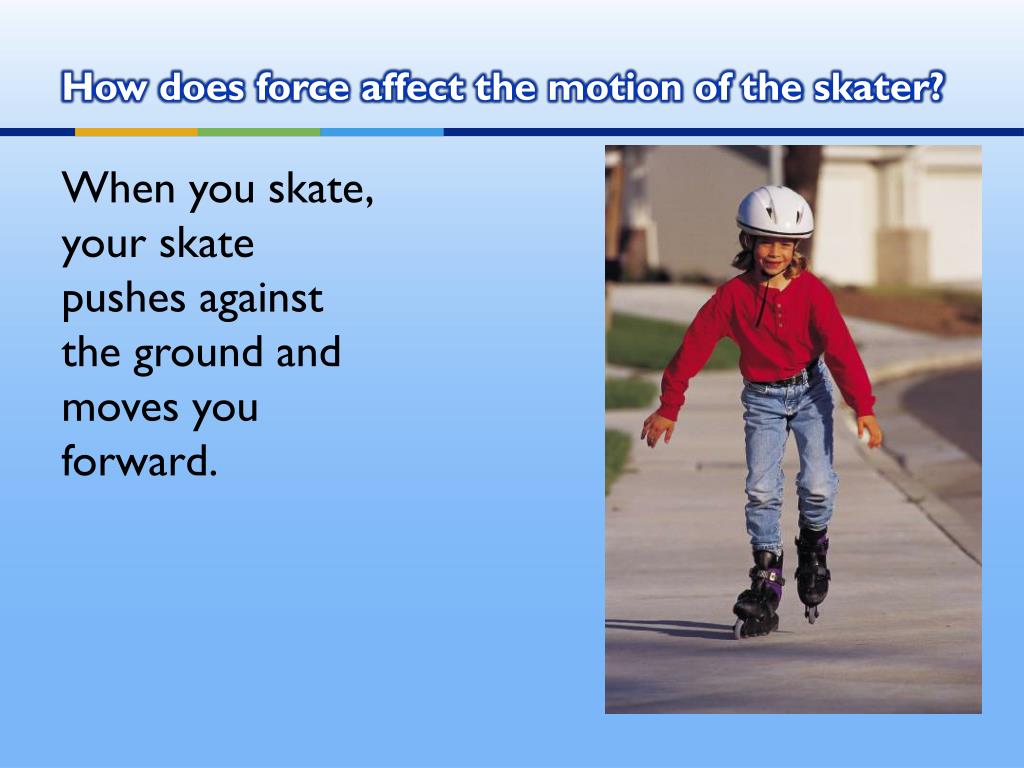 How does force affect the motion of the skater?

When you skate, your skate pushes against the ground and moves you forward.